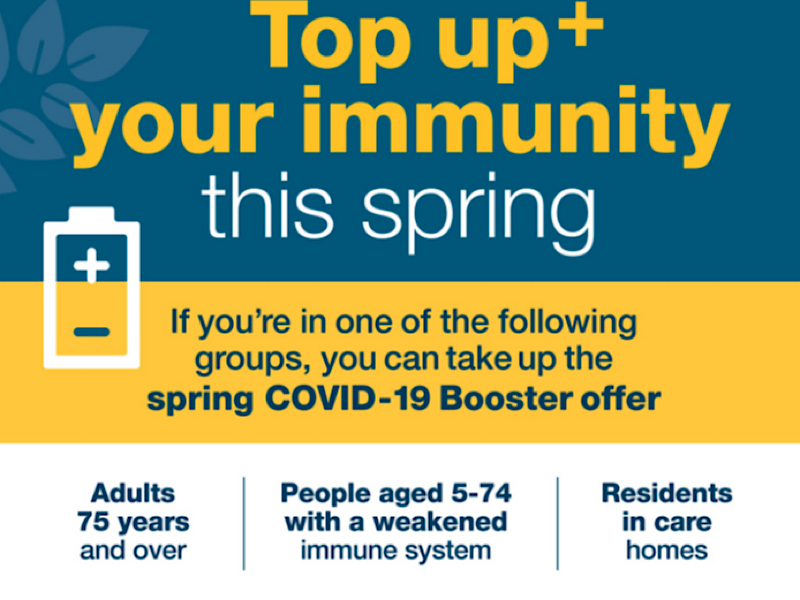 Top up+ your immunity this spring

+

−

If you're in one of the following groups, you can take up the spring COVID-19 Booster offer

Adults 75 years and over

People aged 5-74 with a weakened immune system

Residents in care homes